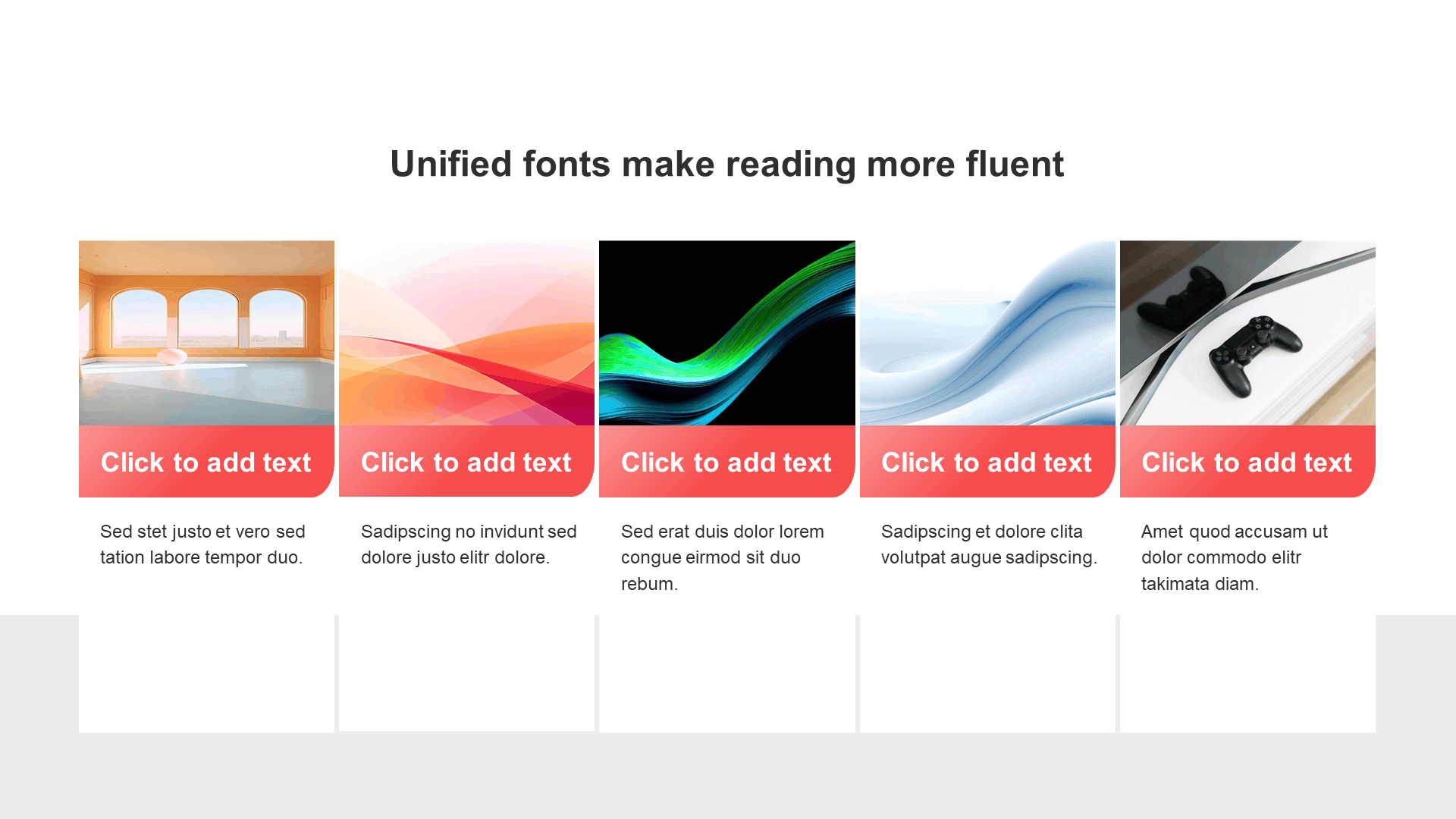 Unified fonts make reading more fluent

Click to add text

Sed stet justo et vero sed tation labore tempor duo.

Click to add text

Sadipscing no invidunt sed dolore justo elitr dolore.

Click to add text

Sed erat duis dolor lorem congue eirmod sit duo rebum.

Click to add text

Sadipscing et dolore clita volutpat augue sadipscing.

Click to add text

Amet quod accusam ut dolor commodo elitr takimata diam.